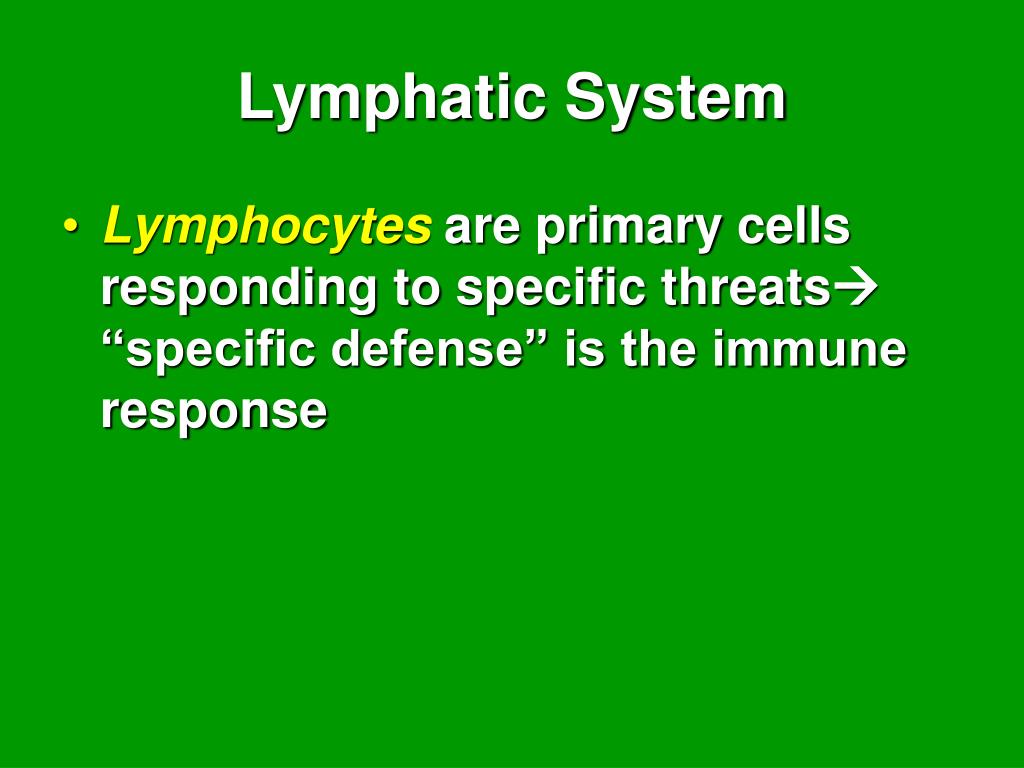 Lymphatic System

• Lymphocytes are primary cells responding to specific threats→ “specific defense” is the immune response